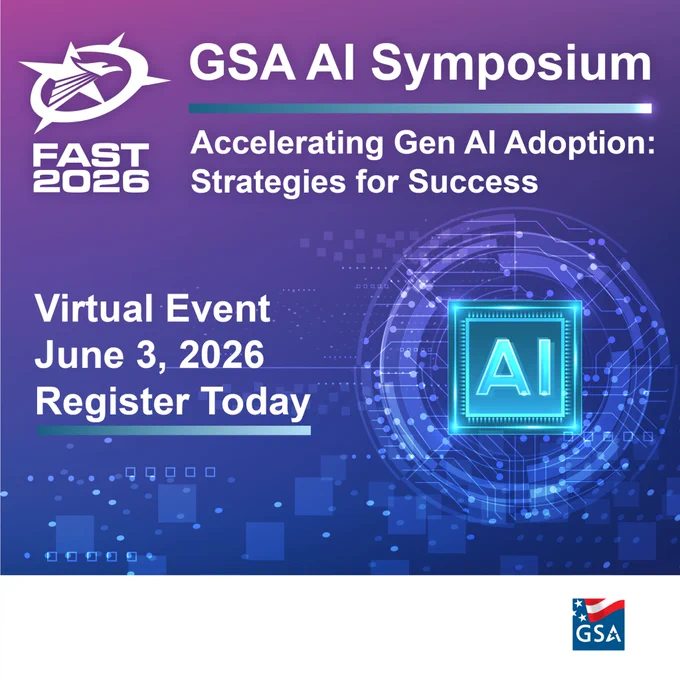 FAST 2026

GSA AI Symposium

Accelerating Gen AI Adoption: Strategies for Success

Virtual Event
June 3, 2026
Register Today

AI

GSA